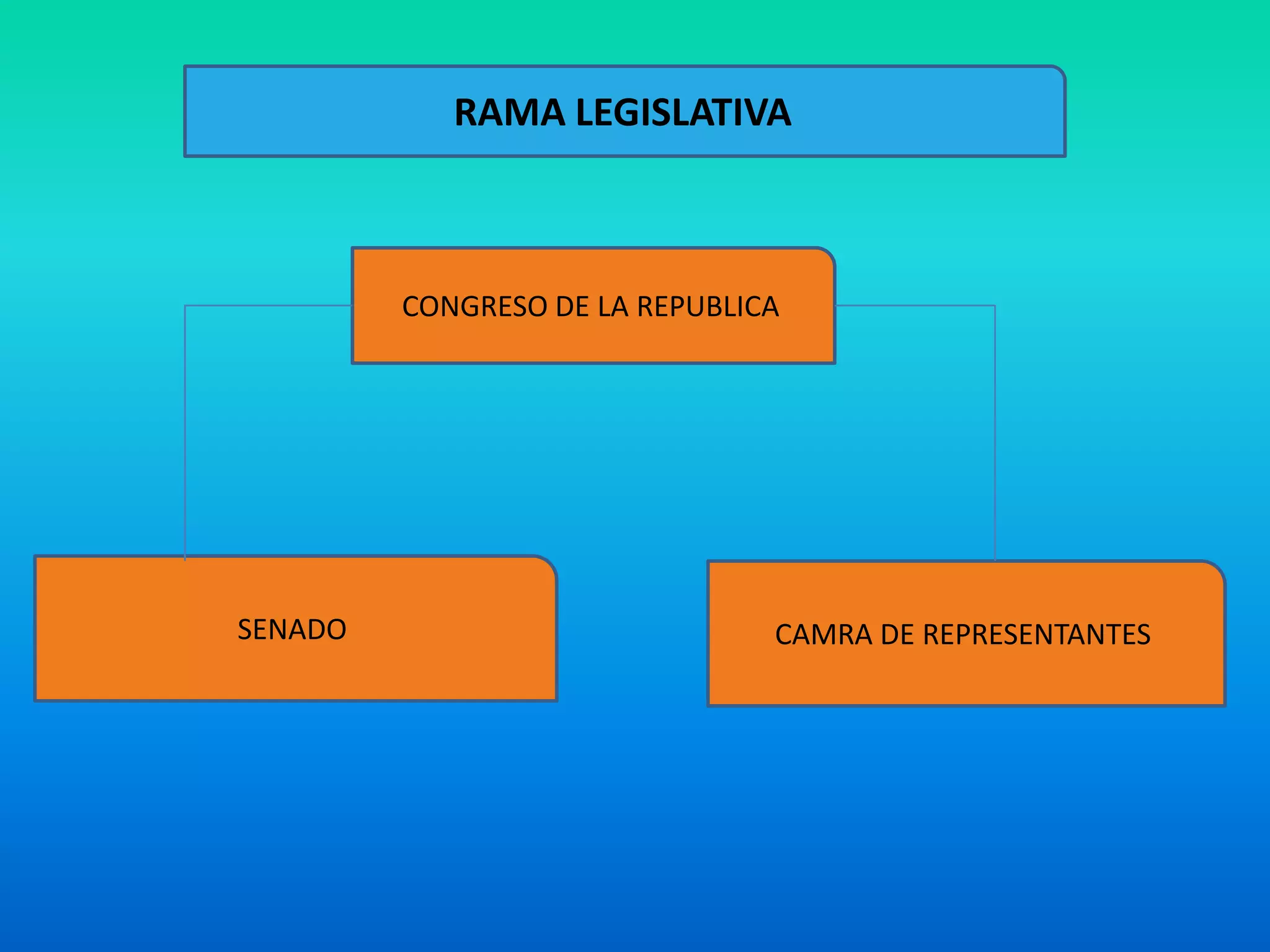 RAMA LEGISLATIVA

CONGRESO DE LA REPUBLICA

SENADO

CAMRA DE REPRESENTANTES